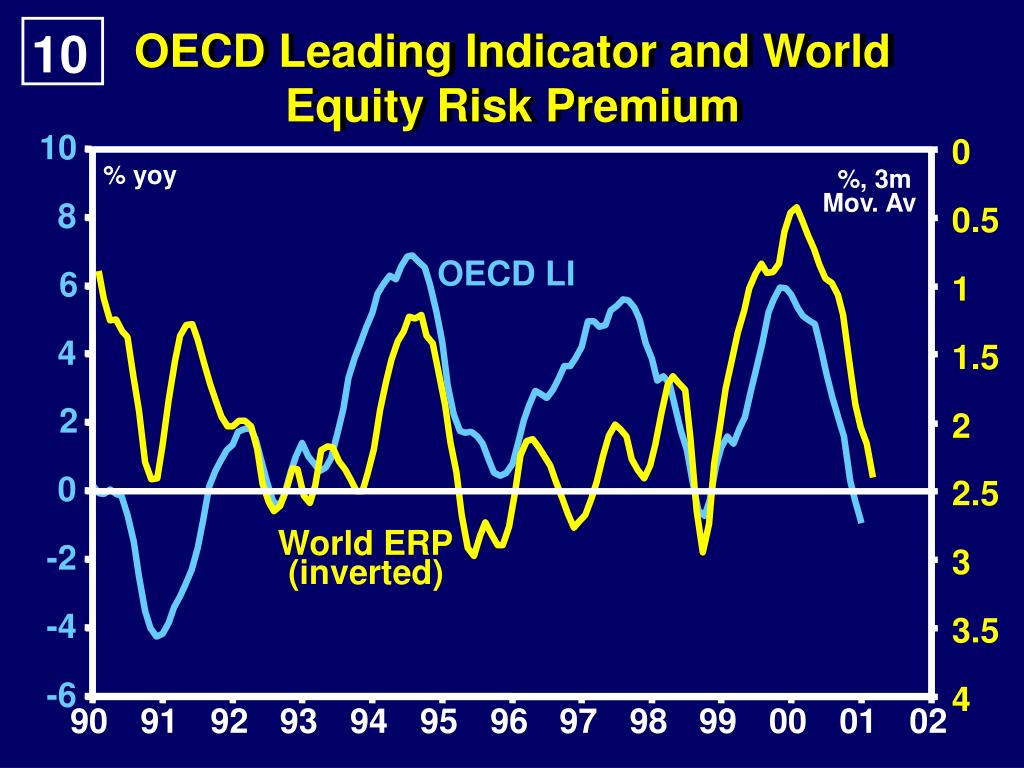 10

OECD Leading Indicator and World Equity Risk Premium

% yoy

%, 3m Mov. Av

OECD LI

World ERP (inverted)

10
8
6
4
2
0
-2
-4
-6

0
0.5
1
1.5
2
2.5
3
3.5
4

90 91 92 93 94 95 96 97 98 99 00 01 02